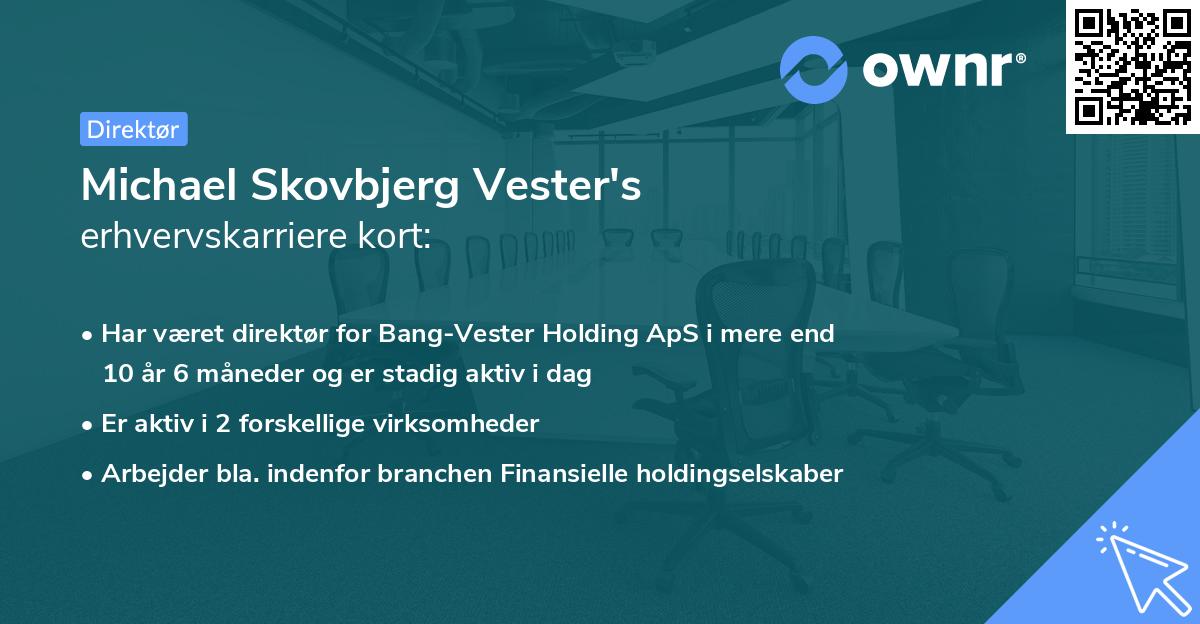 ownr®

Direktør

Michael Skovbjerg Vester's
erhvervskarriere kort:

• Har været direktør for Bang-Vester Holding ApS i mere end 10 år 6 måneder og er stadig aktiv i dag

• Er aktiv i 2 forskellige virksomheder

• Arbejder bla. indenfor branchen Finansielle holdingselskaber